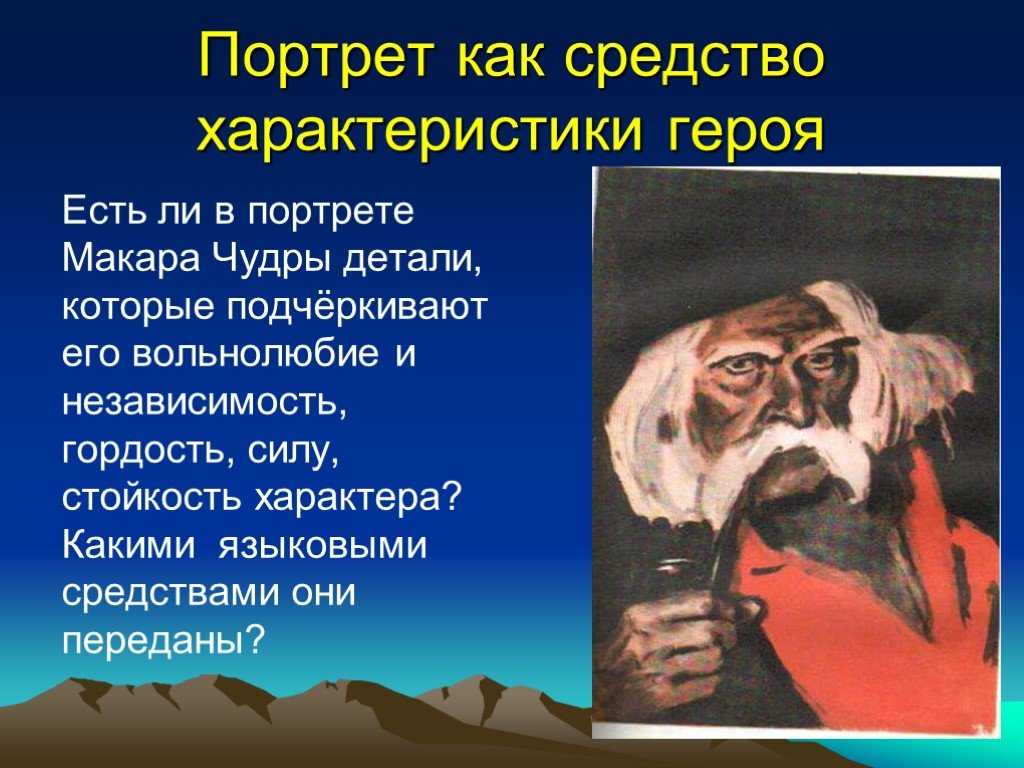 Портрет как средство характеристики героя

Есть ли в портрете Макара Чудры детали, которые подчёркивают его вольнолюбие и независимость, гордость, силу, стойкость характера? Какими языковыми средствами они переданы?